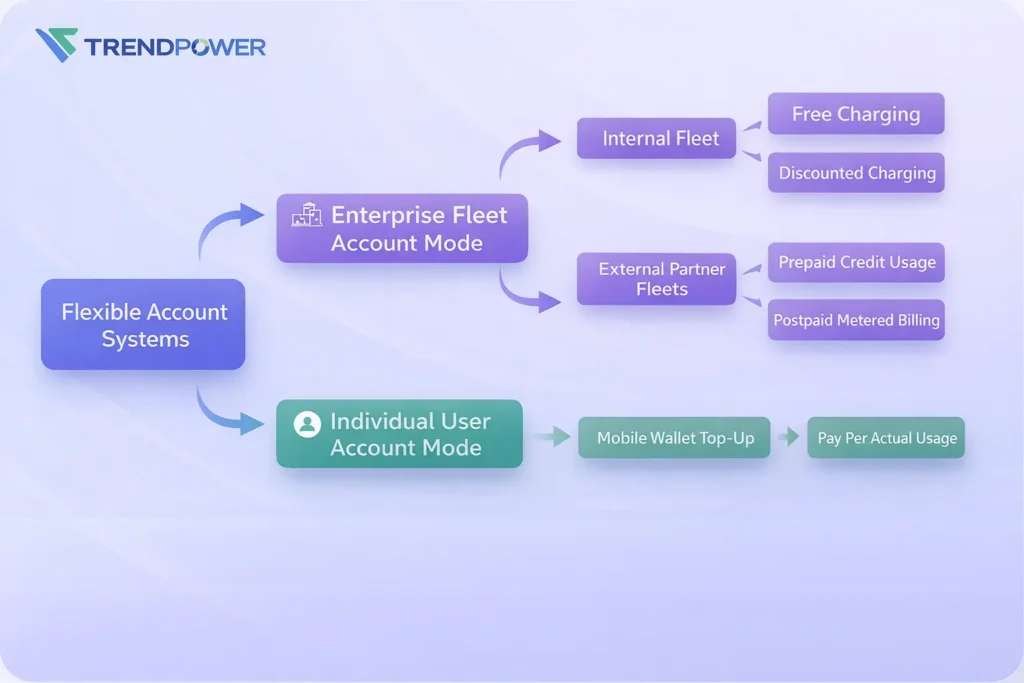 TRENDPOWER

Flexible Account Systems

Enterprise Fleet Account Mode

Internal Fleet

Free Charging

Discounted Charging

External Partner Fleets

Prepaid Credit Usage

Postpaid Metered Billing

Individual User Account Mode

Mobile Wallet Top-Up

Pay Per Actual Usage